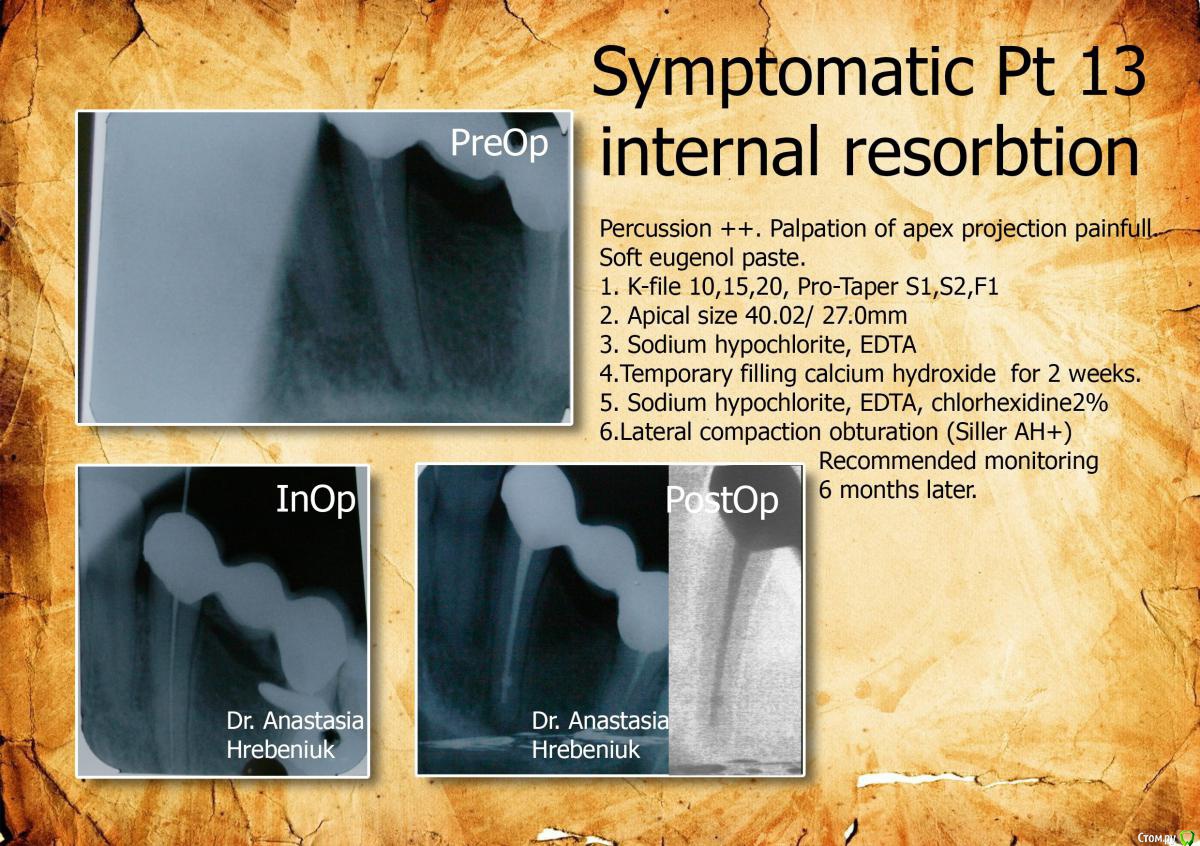 Symptomatic Pt 13 internal resorbtion

PreOp

Percussion ++. Palpation of apex projection painfull. Soft eugenol paste.
1. K-file 10,15,20, Pro-Taper S1,S2,F1
2. Apical size 40.02/ 27.0mm
3. Sodium hypochlorite, EDTA
4.Temporary filling calcium hydroxide for 2 weeks.
5. Sodium hypochlorite, EDTA, chlorhexidine2%
6.Lateral compaction obturation (Siller AH+)
Recommended monitoring
6 months later.

InOp

Dr. Anastasia Hrebeniuk

PostOp

Dr. Anastasia Hrebeniuk

Стом.ру